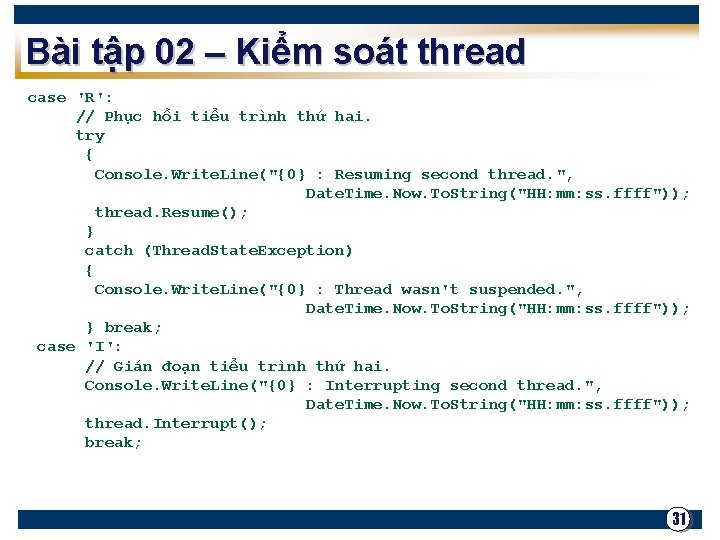 Bài tập 02 – Kiểm soát thread

case 'R':
// Phục hồi tiểu trình thứ hai.
try
{
Console.WriteLine("{0} : Resuming second thread.",
DateTime.Now.ToString("HH:mm:ss.ffff"));
thread.Resume();
}
catch (ThreadStateException)
{
Console.WriteLine("{0} : Thread wasn't suspended.",
DateTime.Now.ToString("HH:mm:ss.ffff"));
} break;
case 'I':
// Gián đoạn tiểu trình thứ hai.
Console.WriteLine("{0} : Interrupting second thread.",
DateTime.Now.ToString("HH:mm:ss.ffff"));
thread.Interrupt();
break;

31